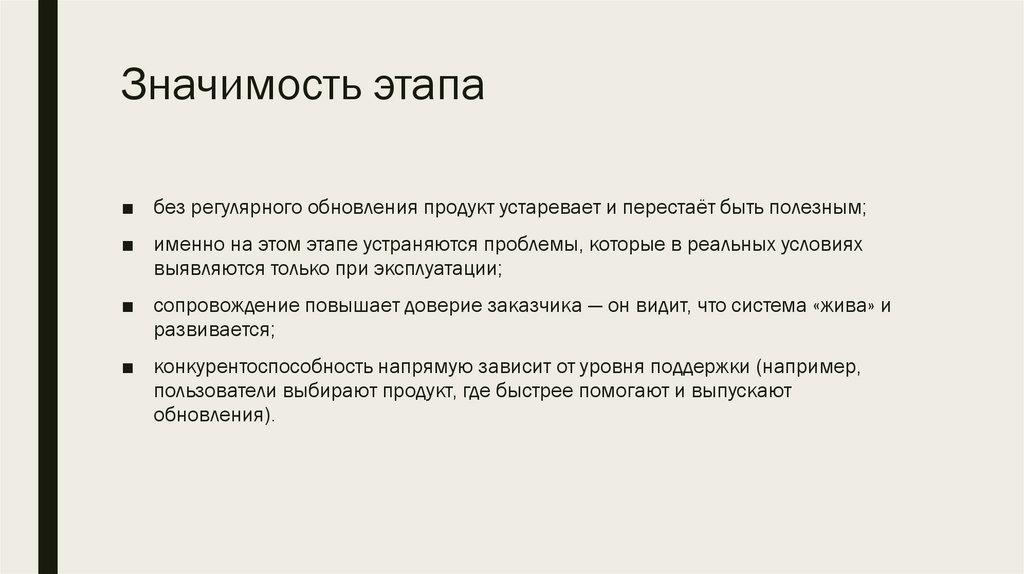 Значимость этапа

■ без регулярного обновления продукт устаревает и перестаёт быть полезным;

■ именно на этом этапе устраняются проблемы, которые в реальных условиях выявляются только при эксплуатации;

■ сопровождение повышает доверие заказчика — он видит, что система «жива» и развивается;

■ конкурентоспособность напрямую зависит от уровня поддержки (например, пользователи выбирают продукт, где быстрее помогают и выпускают обновления).